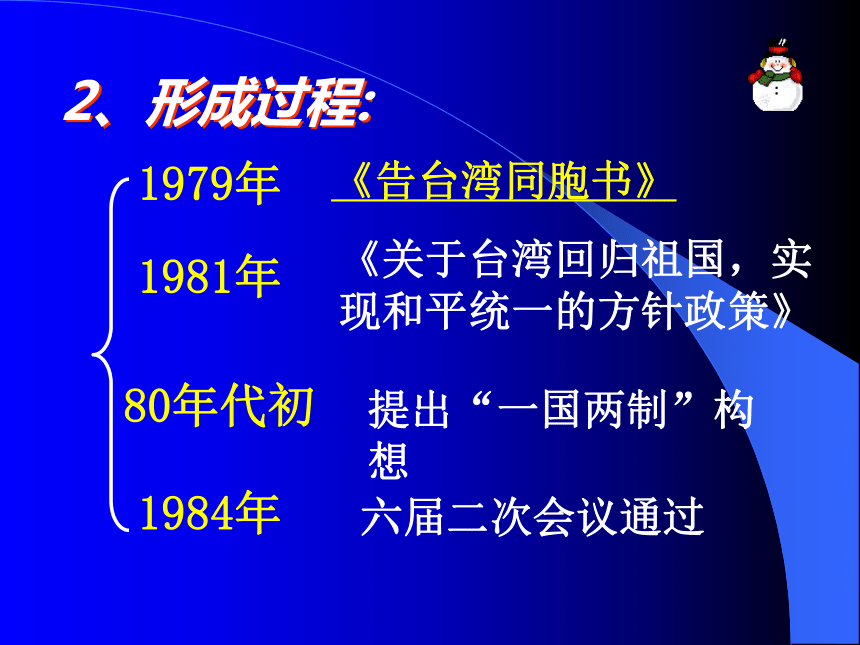 2、形成过程:

1979年 《告台湾同胞书》

1981年 《关于台湾回归祖国，实现和平统一的方针政策》

80年代初 提出“一国两制”构想

1984年 六届二次会议通过